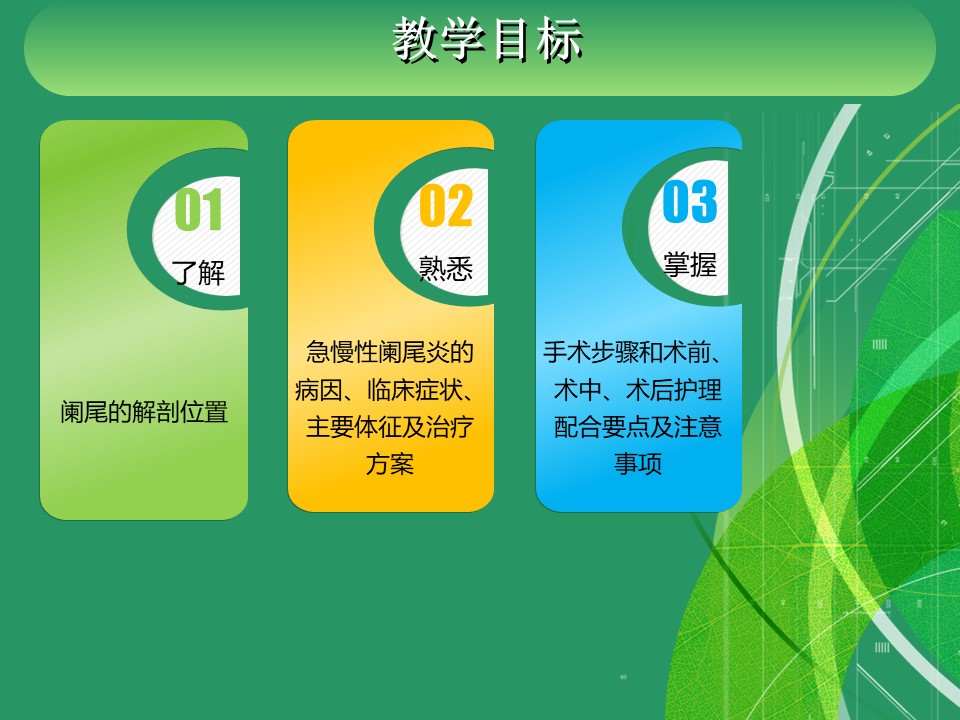 教学目标

01
了解

阑尾的解剖位置

02
熟悉

急慢性阑尾炎的病因、临床症状、主要体征及治疗方案

03
掌握

手术步骤和术前、术中、术后护理配合要点及注意事项